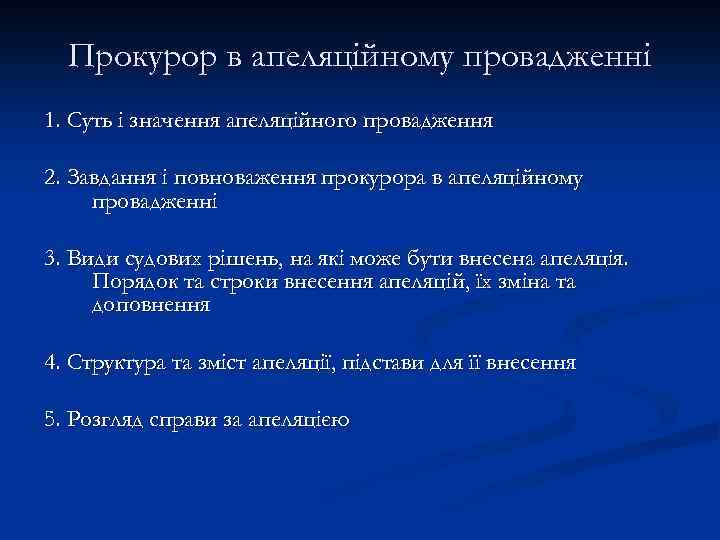 Прокурор в апеляційному провадженні

1. Суть і значення апеляційного провадження

2. Завдання і повноваження прокурора в апеляційному провадженні

3. Види судових рішень, на які може бути внесена апеляція. Порядок та строки внесення апеляцій, їх зміна та доповнення

4. Структура та зміст апеляції, підстави для її внесення

5. Розгляд справи за апеляцією